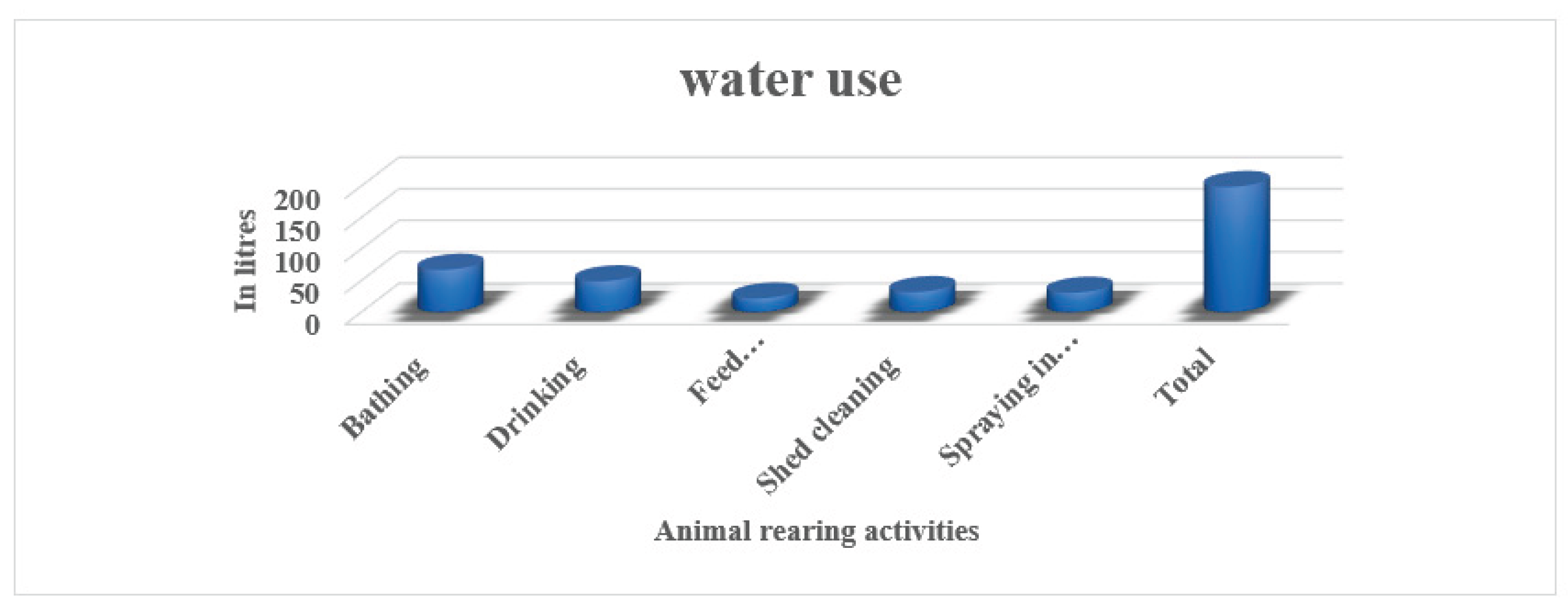 water use

In litres

200
150
100
50
0

Bathing
Drinking
Feed…
Shed cleaning
Spraying in…
Total

Animal rearing activities